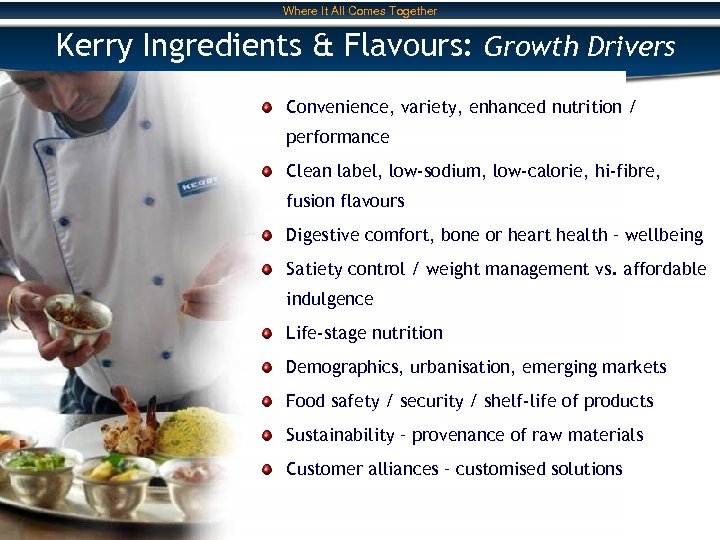 Where It All Comes Together

Kerry Ingredients & Flavours: Growth Drivers

KERRY

- Convenience, variety, enhanced nutrition / performance
- Clean label, low-sodium, low-calorie, hi-fibre, fusion flavours
- Digestive comfort, bone or heart health – wellbeing
- Satiety control / weight management vs. affordable indulgence
- Life-stage nutrition
- Demographics, urbanisation, emerging markets
- Food safety / security / shelf-life of products
- Sustainability – provenance of raw materials
- Customer alliances – customised solutions